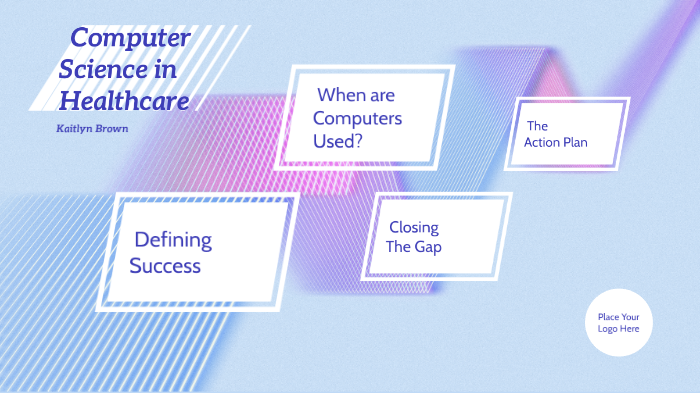 Computer Science in Healthcare

Kaitlyn Brown

When are Computers Used?

The Action Plan

Defining Success

Closing The Gap

Place Your Logo Here